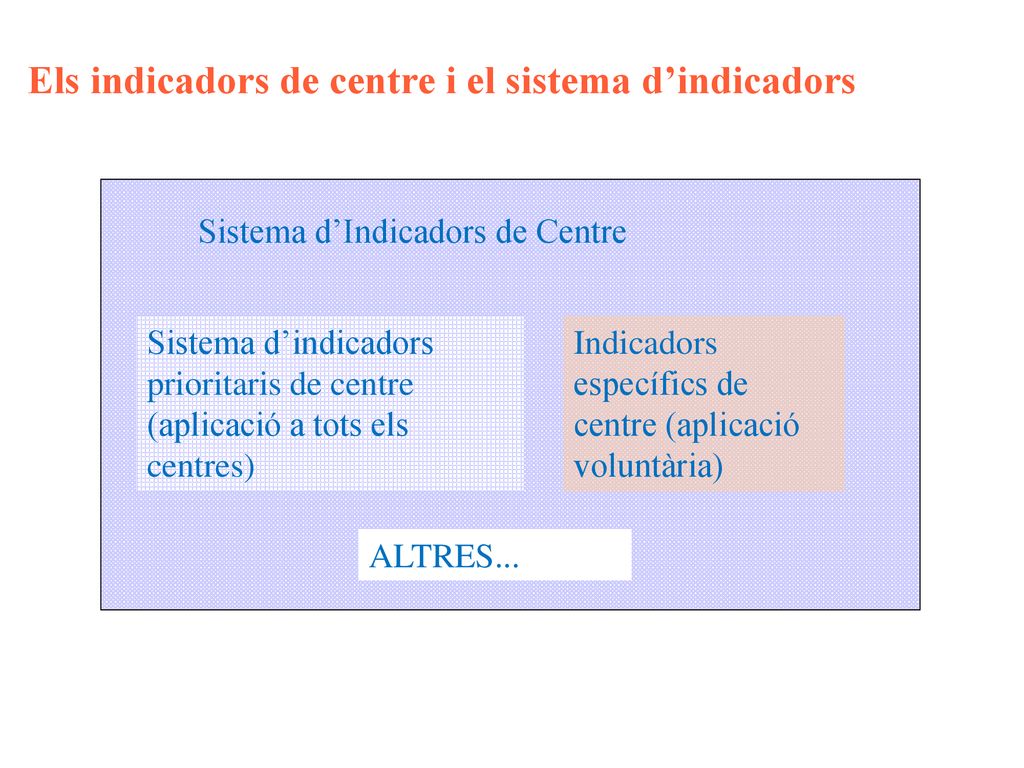 Els indicadors de centre i el sistema d’indicadors

Sistema d’Indicadors de Centre

Sistema d’indicadors prioritaris de centre (aplicació a tots els centres)

Indicadors específics de centre (aplicació voluntària)

ALTRES...